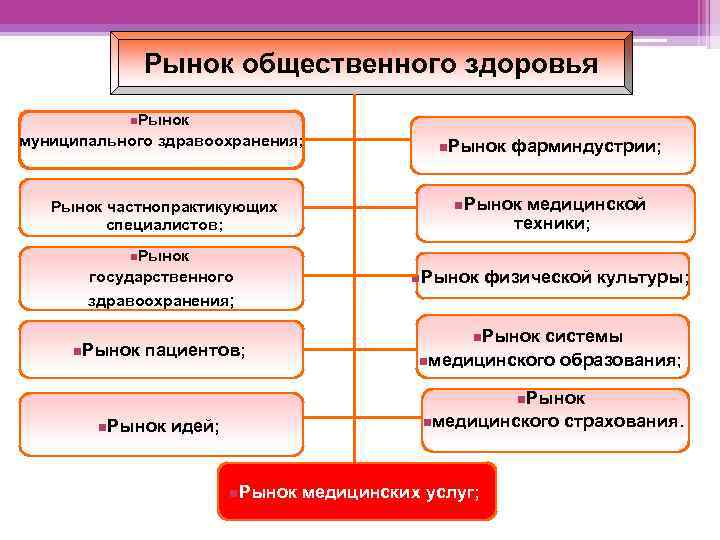 Рынок общественного здоровья

▪Рынок муниципального здравоохранения;

Рынок частнопрактикующих специалистов;

▪Рынок государственного здравоохранения;

▪Рынок пациентов;

▪Рынок идей;

▪Рынок фарминдустрии;

▪Рынок медицинской техники;

▪Рынок физической культуры;

▪Рынок системы ▪медицинского образования;

▪Рынок ▪медицинского страхования.

▪Рынок медицинских услуг;